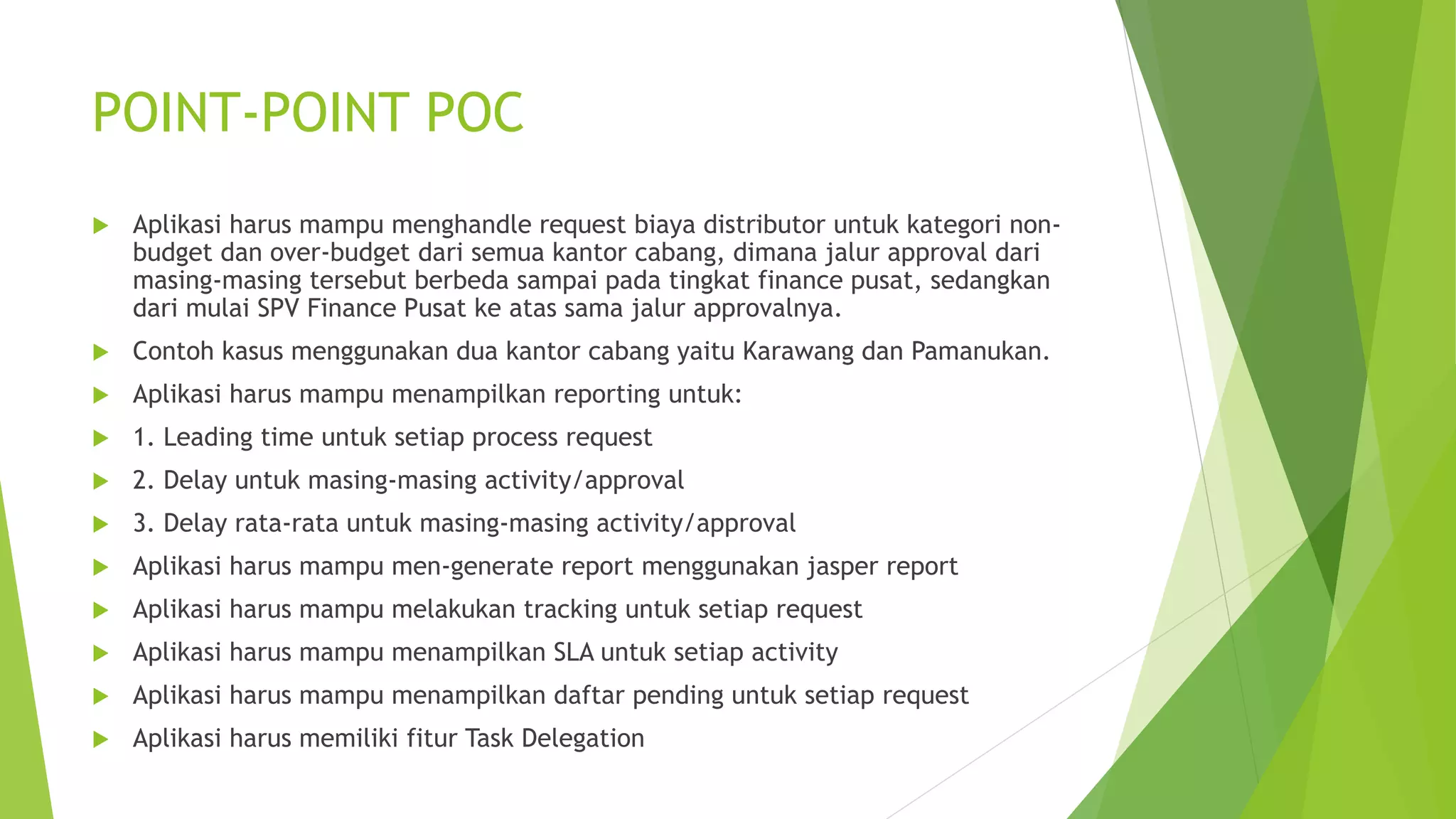 POINT-POINT POC

Aplikasi harus mampu menghandle request biaya distributor untuk kategori non-budget dan over-budget dari semua kantor cabang, dimana jalur approval dari masing-masing tersebut berbeda sampai pada tingkat finance pusat, sedangkan dari mulai SPV Finance Pusat ke atas sama jalur approvalnya.

Contoh kasus menggunakan dua kantor cabang yaitu Karawang dan Pamanukan.

Aplikasi harus mampu menampilkan reporting untuk:

1. Leading time untuk setiap process request

2. Delay untuk masing-masing activity/approval

3. Delay rata-rata untuk masing-masing activity/approval

Aplikasi harus mampu men-generate report menggunakan jasper report

Aplikasi harus mampu melakukan tracking untuk setiap request

Aplikasi harus mampu menampilkan SLA untuk setiap activity

Aplikasi harus mampu menampilkan daftar pending untuk setiap request

Aplikasi harus memiliki fitur Task Delegation